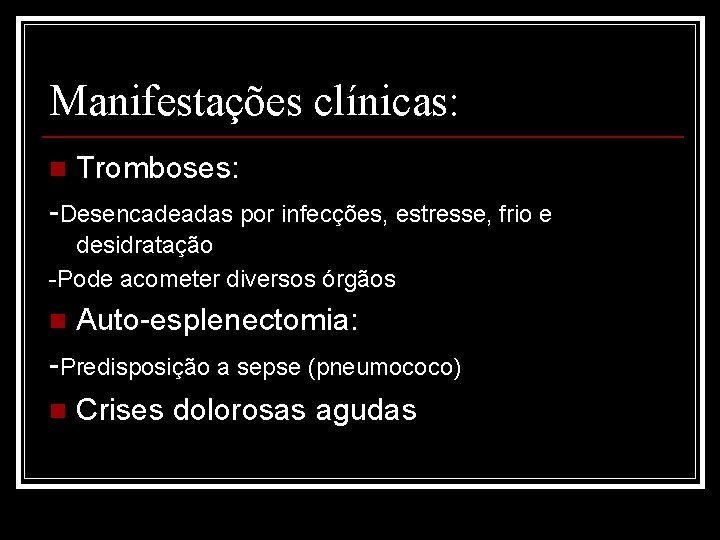 Manifestações clínicas:

Tromboses:

-Desencadeadas por infecções, estresse, frio e desidratação

-Pode acometer diversos órgãos

Auto-esplenectomia:

-Predisposição a sepse (pneumococo)

Crises dolorosas agudas